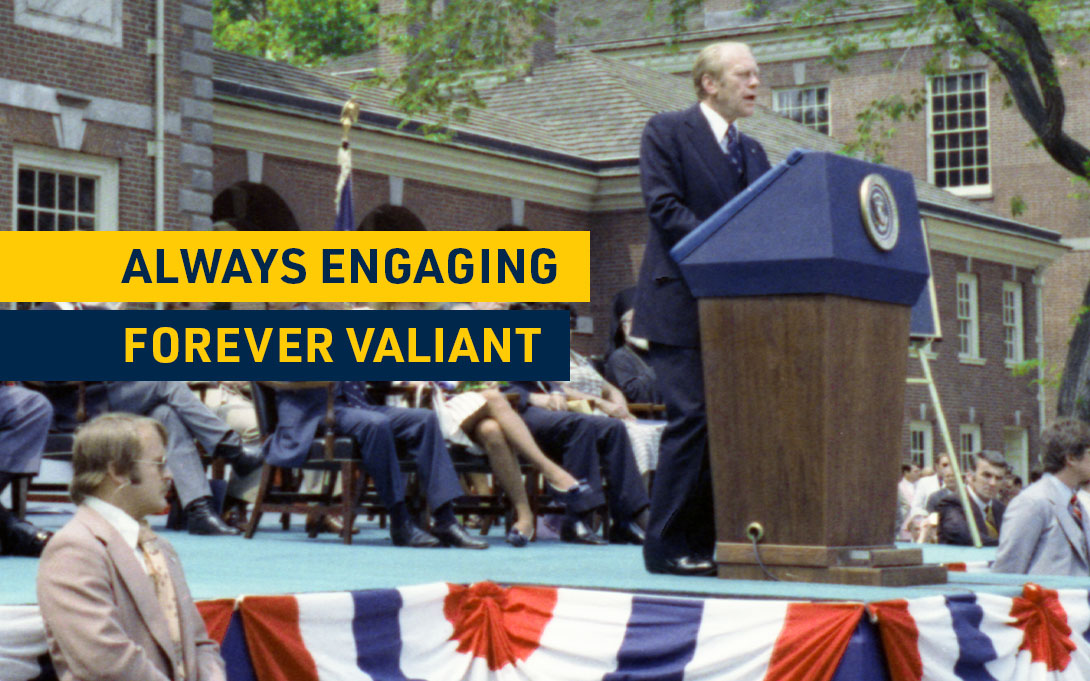 ALWAYS ENGAGING

FOREVER VALIANT